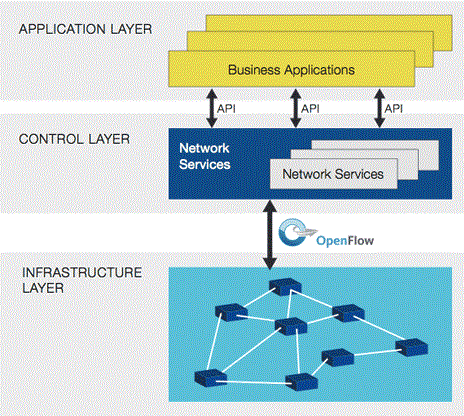 APPLICATION LAYER

Business Applications

API

API

API

CONTROL LAYER

Network Services

Network Services

OpenFlow

INFRASTRUCTURE LAYER